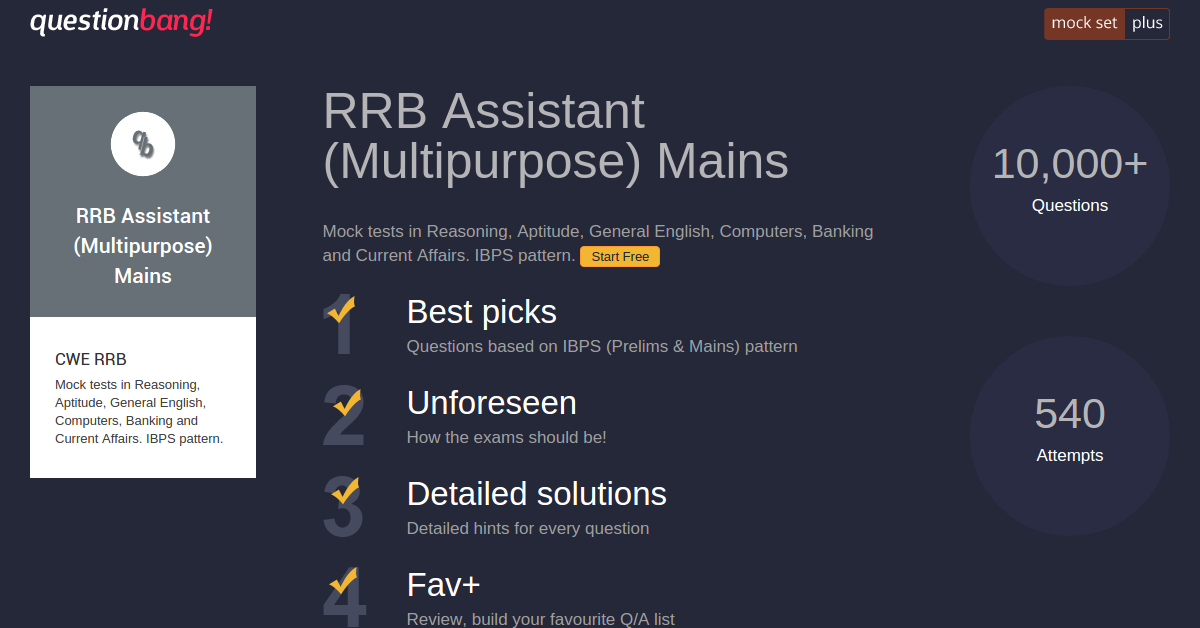 questionbang!

mock set plus

qb

RRB Assistant (Multipurpose) Mains

CWE RRB

Mock tests in Reasoning, Aptitude, General English, Computers, Banking and Current Affairs. IBPS pattern.

RRB Assistant (Multipurpose) Mains

Mock tests in Reasoning, Aptitude, General English, Computers, Banking and Current Affairs. IBPS pattern. Start Free

1 Best picks
Questions based on IBPS (Prelims & Mains) pattern

2 Unforeseen
How the exams should be!

3 Detailed solutions
Detailed hints for every question

4 Fav+
Review, build your favourite Q/A list

10,000+
Questions

540
Attempts